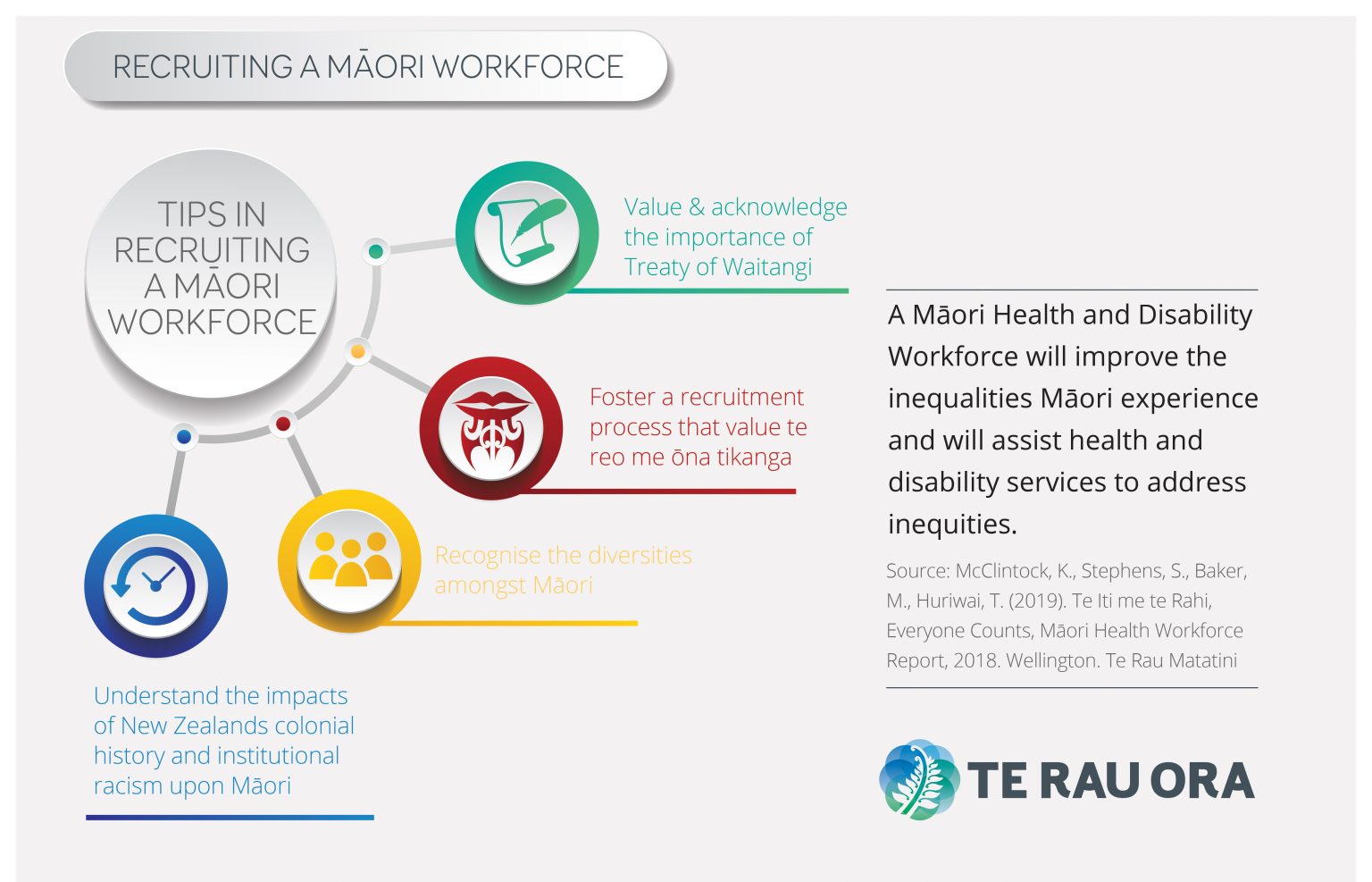 RECRUITING A MĀORI WORKFORCE

TIPS IN RECRUITING A MĀORI WORKFORCE

Value & acknowledge the importance of Treaty of Waitangi

Foster a recruitment process that value te reo me ōna tikanga

Recognise the diversities amongst Māori

Understand the impacts of New Zealands colonial history and institutional racism upon Māori

A Māori Health and Disability Workforce will improve the inequalities Māori experience and will assist health and disability services to address inequities.

Source: McClintock, K., Stephens, S., Baker, M., Huriwai, T. (2019). Te Iti me te Rahi, Everyone Counts, Māori Health Workforce Report, 2018. Wellington. Te Rau Matatini

TE RAU ORA